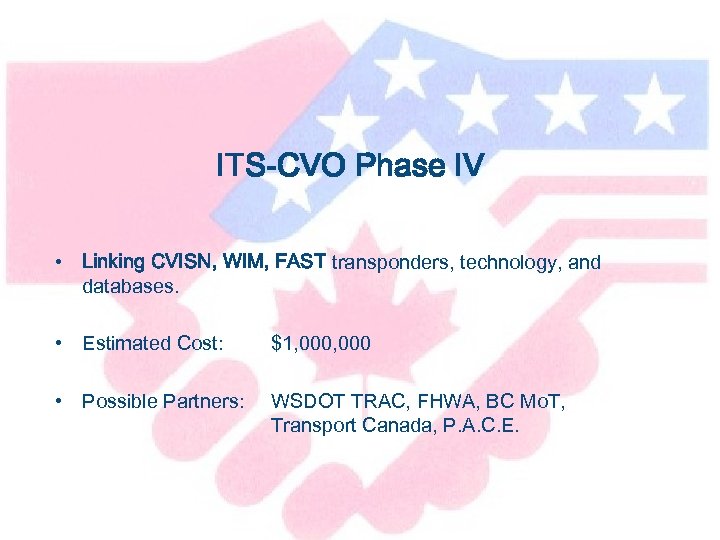 ITS-CVO Phase IV

• Linking CVISN, WIM, FAST transponders, technology, and databases.

• Estimated Cost: $1,000,000

• Possible Partners: WSDOT TRAC, FHWA, BC MoT, Transport Canada, P.A.C.E.